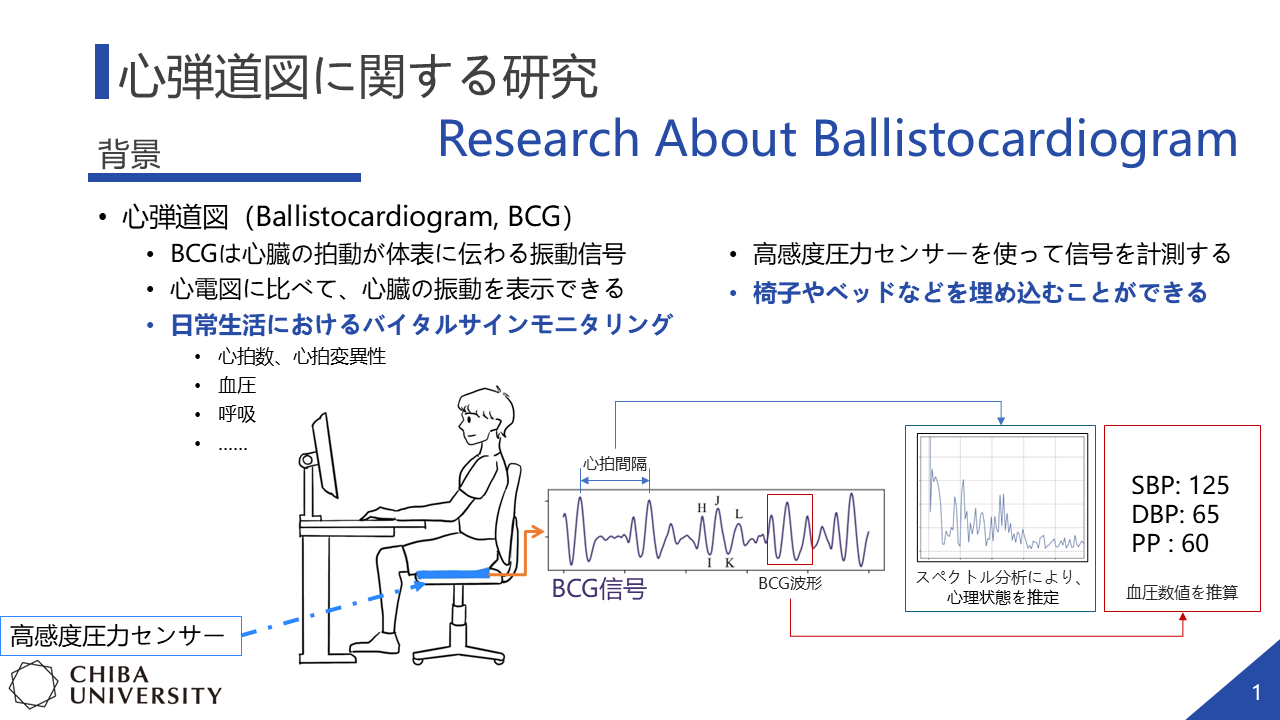 心弾道図に関する研究

背景

Research About Ballistocardiogram

• 心弾道図（Ballistocardiogram, BCG）
  • BCGは心臓の拍動が体表に伝わる振動信号
  • 心電図に比べて、心臓の振動を表示できる
  • 日常生活におけるバイタルサインモニタリング
    • 心拍数、心拍変異性
    • 血圧
    • 呼吸
    • ……

• 高感度圧力センサーを使って信号を計測する
• 椅子やベッドなどを埋め込むことができる

心拍間隔

H J L I K

BCG信号

BCG波形

スペクトル分析により、心理状態を推定

SBP: 125
DBP: 65
PP : 60

血圧数値を推算

高感度圧力センサー

CHIBA UNIVERSITY

1